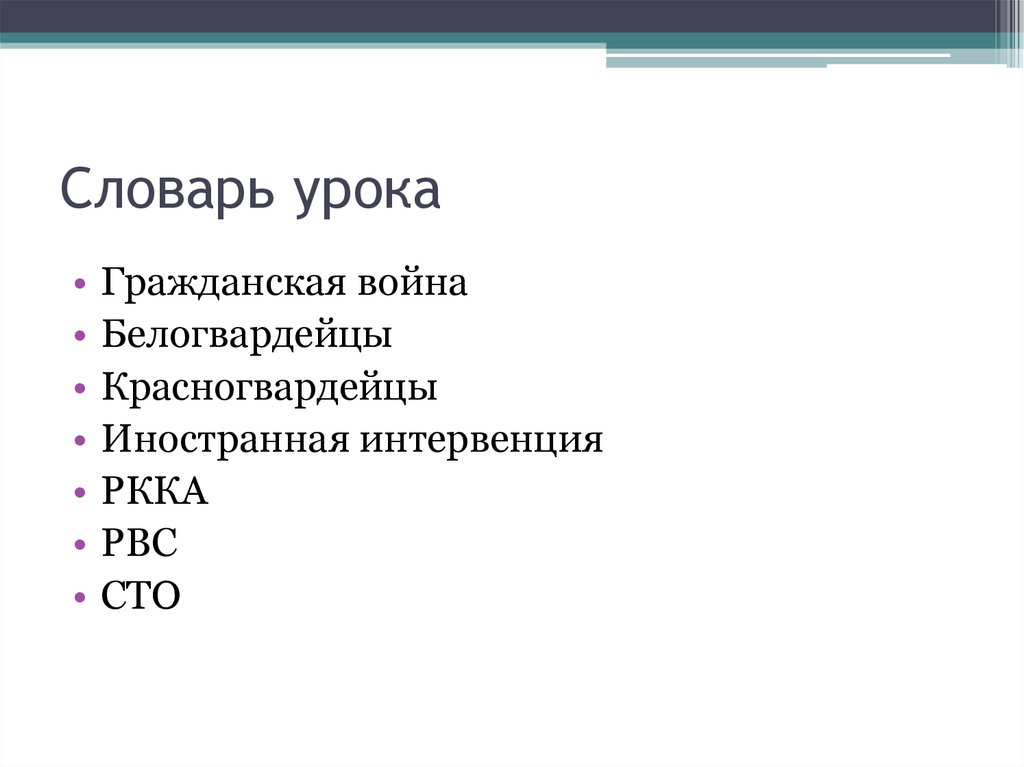 Словарь урока

• Гражданская война
• Белогвардейцы
• Красногвардейцы
• Иностранная интервенция
• РККА
• РВС
• СТО